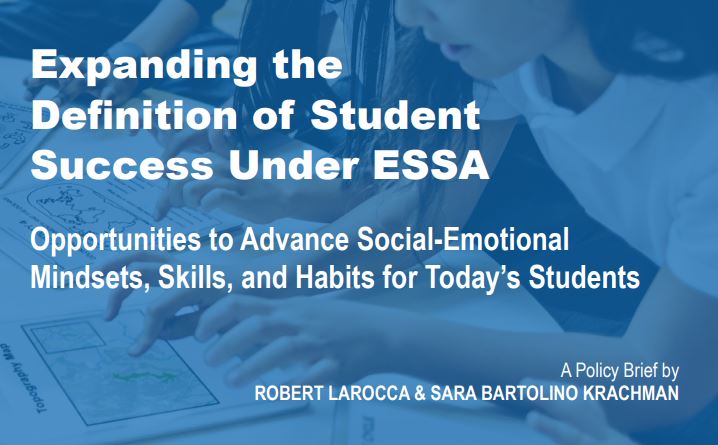 Expanding the Definition of Student Success Under ESSA

Opportunities to Advance Social-Emotional Mindsets, Skills, and Habits for Today's Students

Topography Map

A Policy Brief by
ROBERT LAROCCA & SARA BARTOLINO KRACHMAN